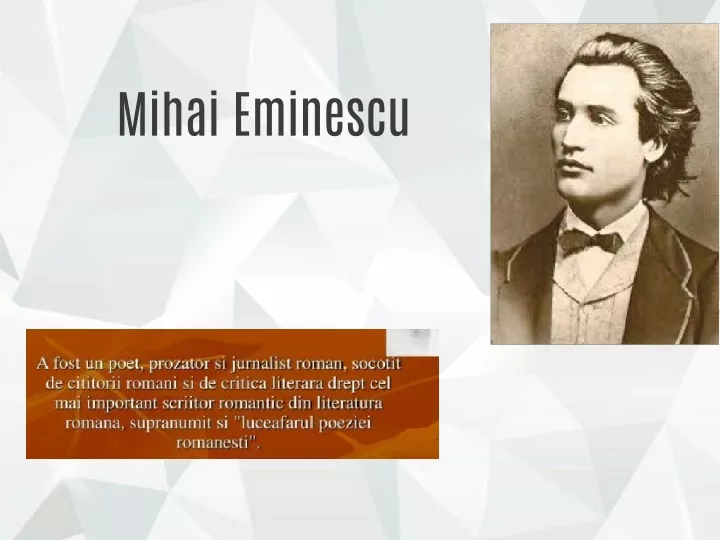 Mihai Eminescu

A fost un poet, prozator si jurnalist roman, socotit de cititorii romani si de critica literara drept cel mai important scriitor romantic din literatura romana, supranumit si "luceafarul poeziei romanesti".